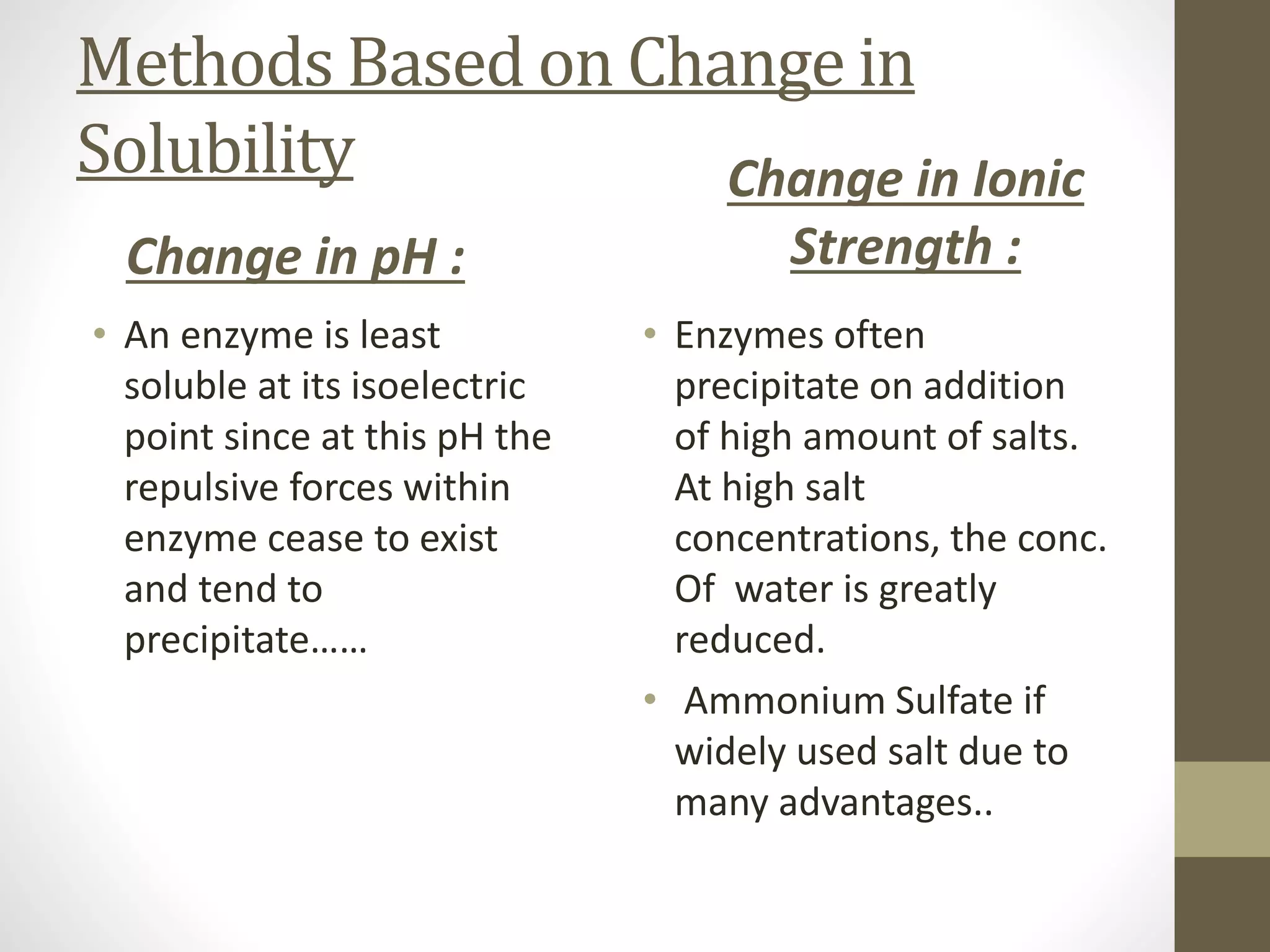 Methods Based on Change in Solubility

Change in pH :

• An enzyme is least soluble at its isoelectric point since at this pH the repulsive forces within enzyme cease to exist and tend to precipitate……

Change in Ionic Strength :

• Enzymes often precipitate on addition of high amount of salts. At high salt concentrations, the conc. Of water is greatly reduced.

• Ammonium Sulfate if widely used salt due to many advantages..